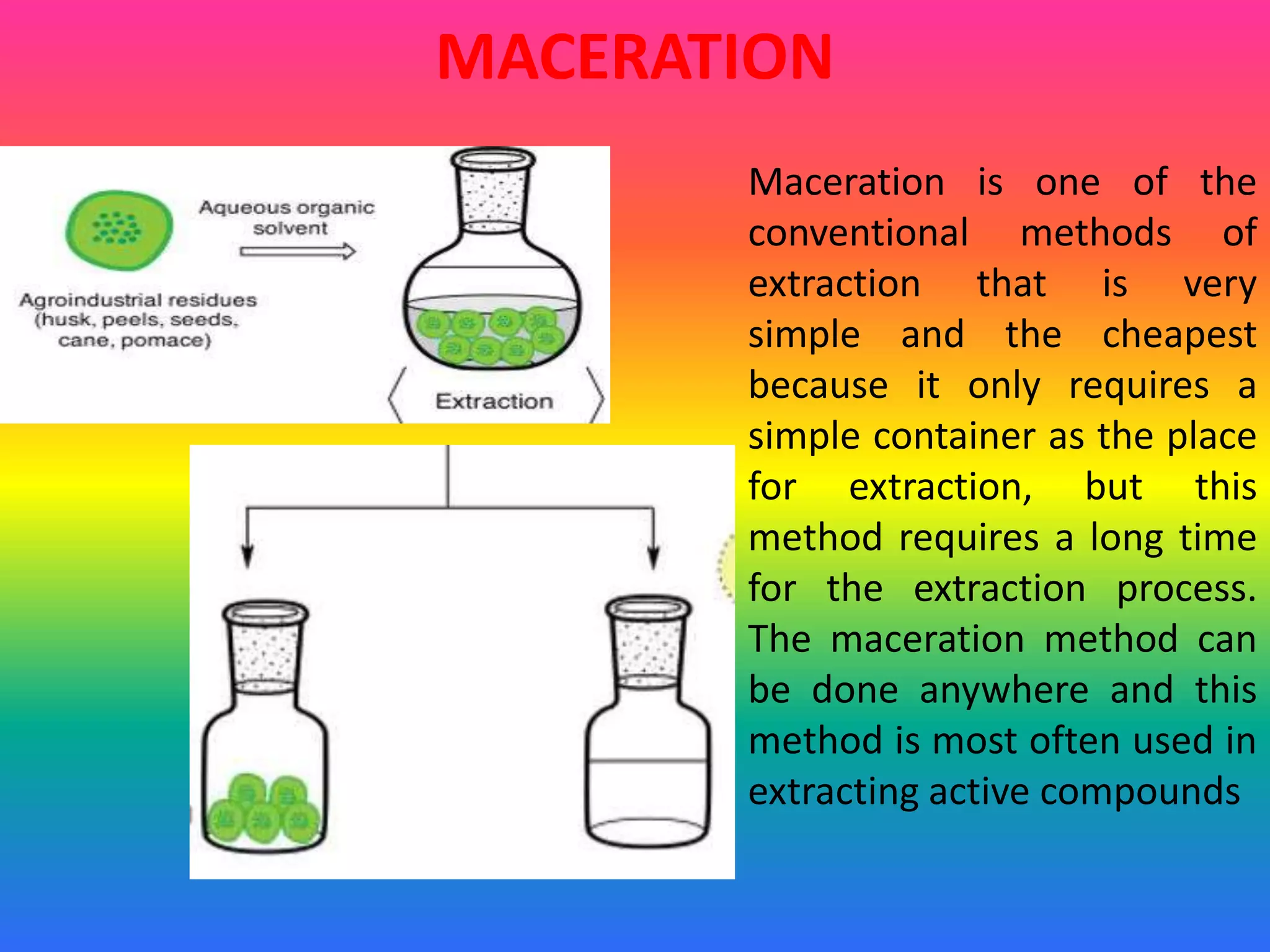 MACERATION

Aqueous organic solvent

Agroindustrial residues (husk, peels, seeds, cane, pomace)

Extraction

Maceration is one of the conventional methods of extraction that is very simple and the cheapest because it only requires a simple container as the place for extraction, but this method requires a long time for the extraction process. The maceration method can be done anywhere and this method is most often used in extracting active compounds